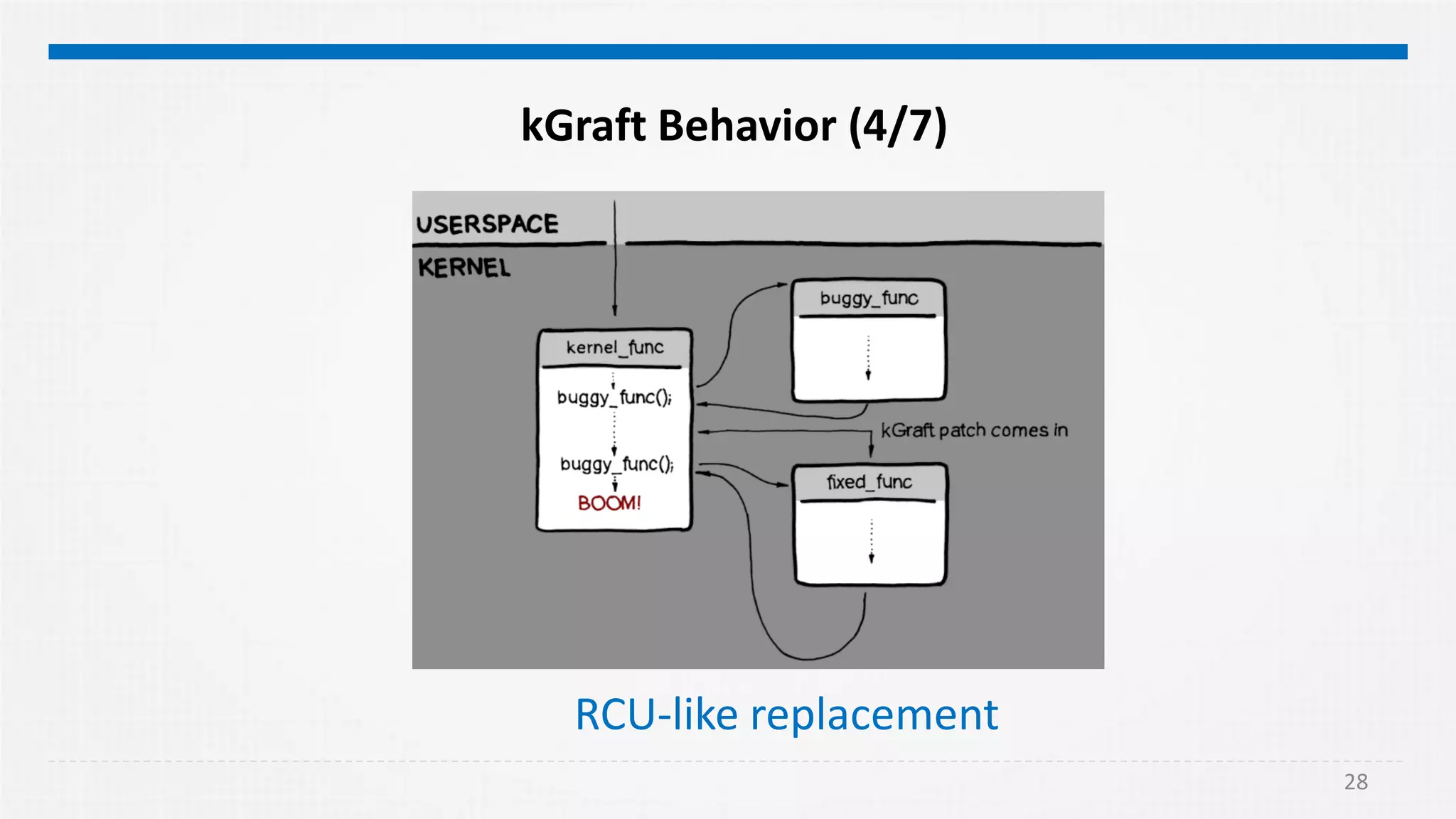 kGraft Behavior (4/7)

USERSPACE

KERNEL

kernel_func

buggy_func();

buggy_func();

BOOM!

buggy_func

kGraft patch comes in

fixed_func

RCU-like replacement

28